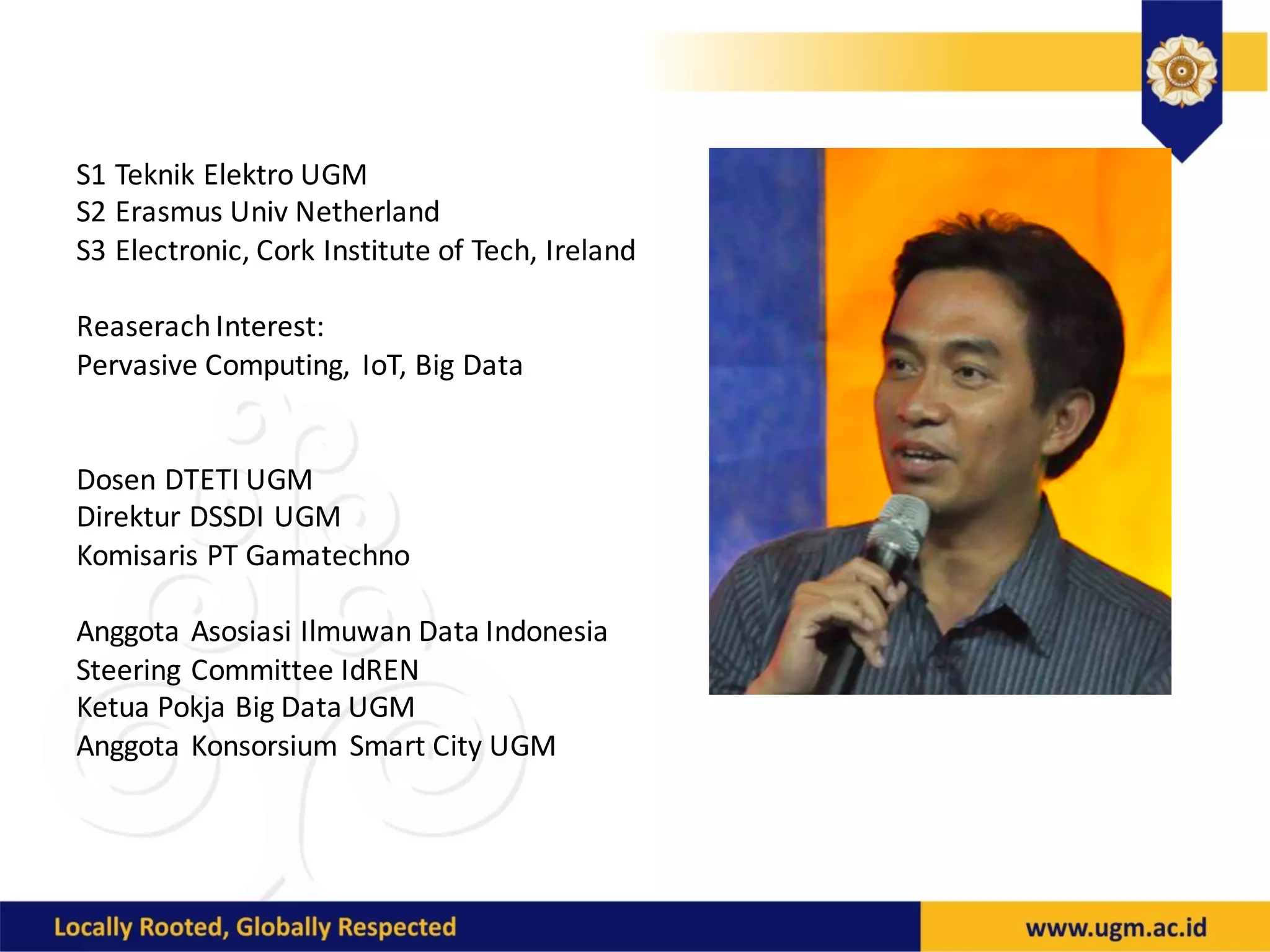 S1 Teknik Elektro UGM
S2 Erasmus Univ Netherland
S3 Electronic, Cork Institute of Tech, Ireland

Reaserach Interest:
Pervasive Computing, IoT, Big Data

Dosen DTETI UGM
Direktur DSSDI UGM
Komisaris PT Gamatechno

Anggota Asosiasi Ilmuwan Data Indonesia
Steering Committee IdREN
Ketua Pokja Big Data UGM
Anggota Konsorsium Smart City UGM

Locally Rooted, Globally Respected
www.ugm.ac.id